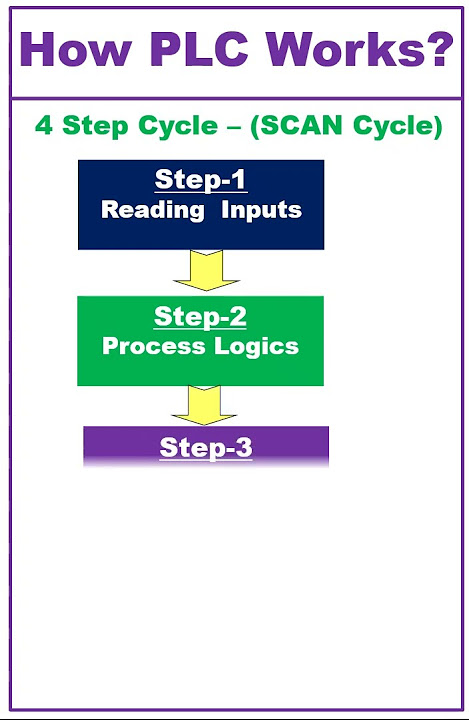 How PLC Works?

4 Step Cycle – (SCAN Cycle)

Step-1
Reading Inputs

Step-2
Process Logics

Step-3